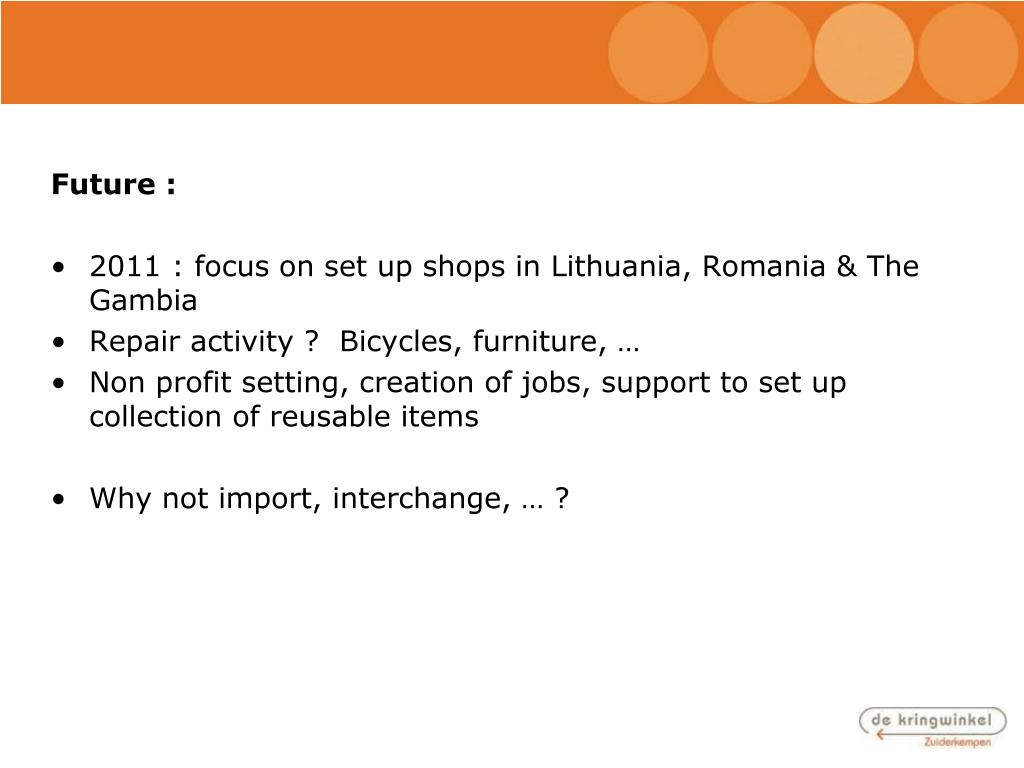 Future :

• 2011 : focus on set up shops in Lithuania, Romania & The Gambia
• Repair activity ? Bicycles, furniture, …
• Non profit setting, creation of jobs, support to set up collection of reusable items

• Why not import, interchange, … ?

de kringwinkel
Zuiderkempen